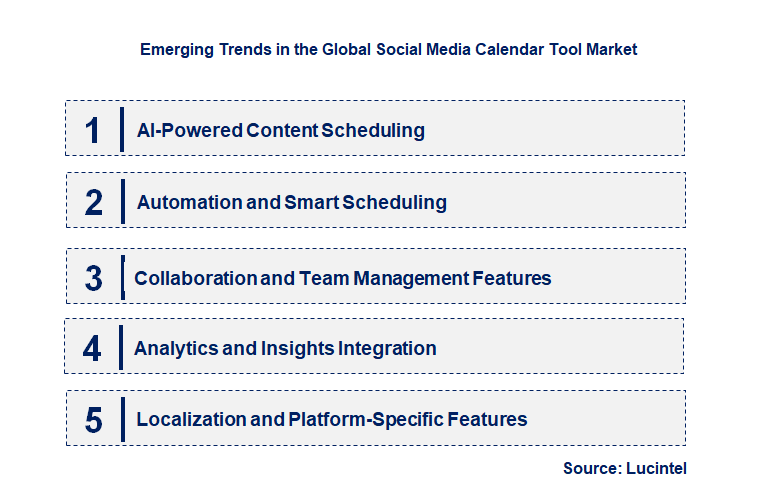 Emerging Trends in the Global Social Media Calendar Tool Market

1 AI-Powered Content Scheduling

2 Automation and Smart Scheduling

3 Collaboration and Team Management Features

4 Analytics and Insights Integration

5 Localization and Platform-Specific Features

Source: Lucintel